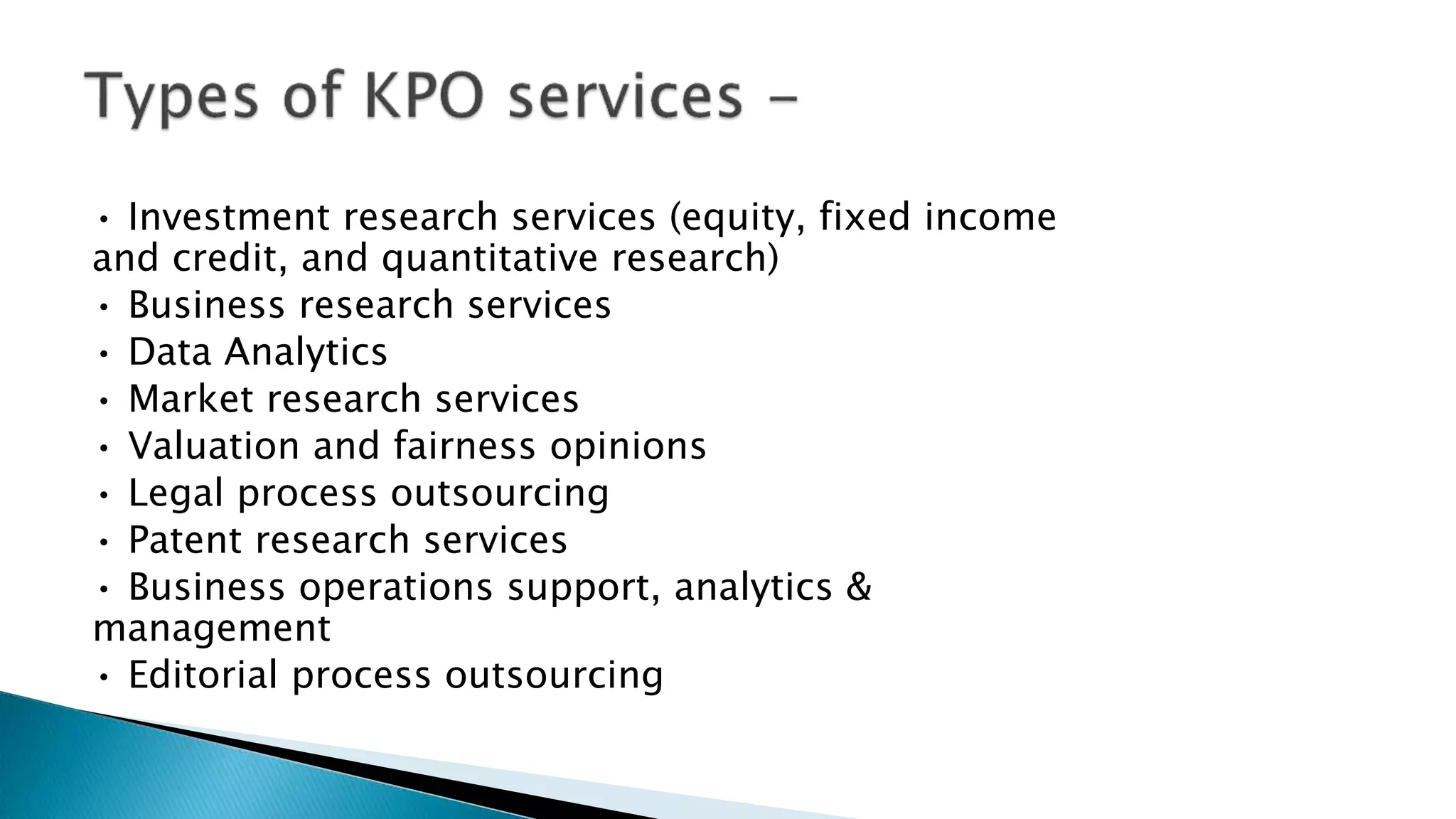 Types of KPO services –

• Investment research services (equity, fixed income and credit, and quantitative research)
• Business research services
• Data Analytics
• Market research services
• Valuation and fairness opinions
• Legal process outsourcing
• Patent research services
• Business operations support, analytics & management
• Editorial process outsourcing